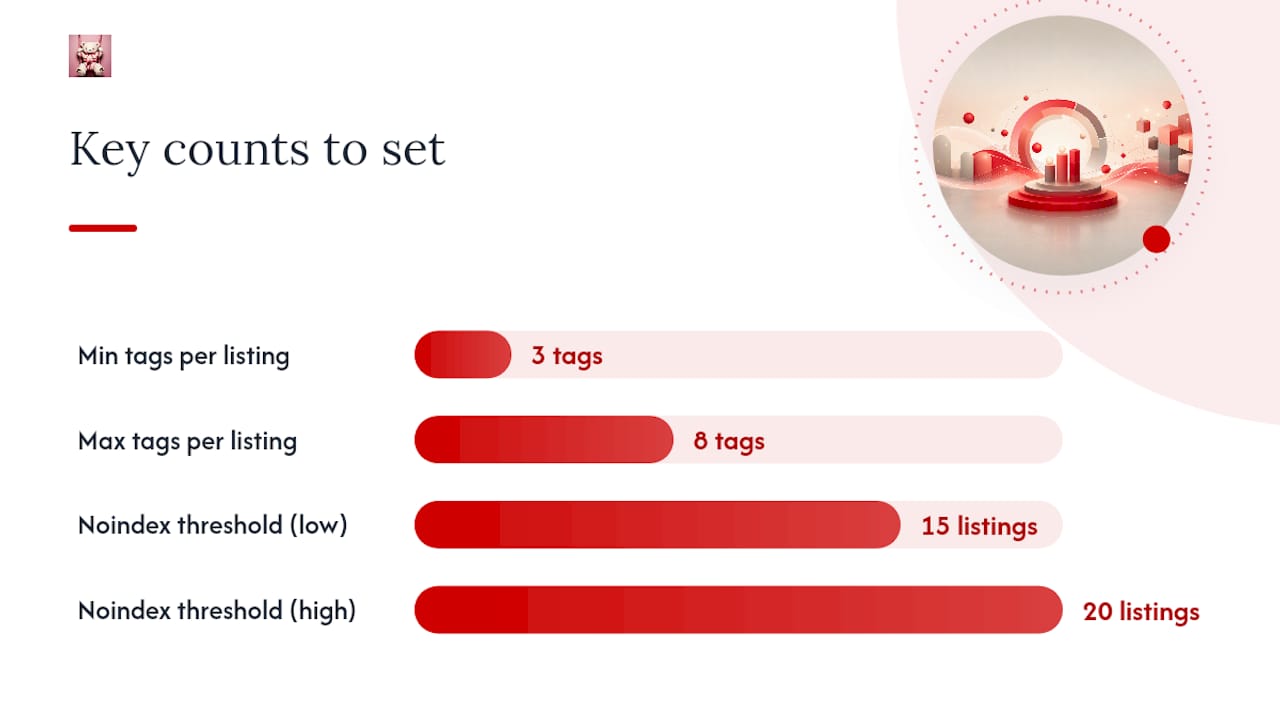 Key counts to set

Min tags per listing
3 tags

Max tags per listing
8 tags

Noindex threshold (low)
15 listings

Noindex threshold (high)
20 listings